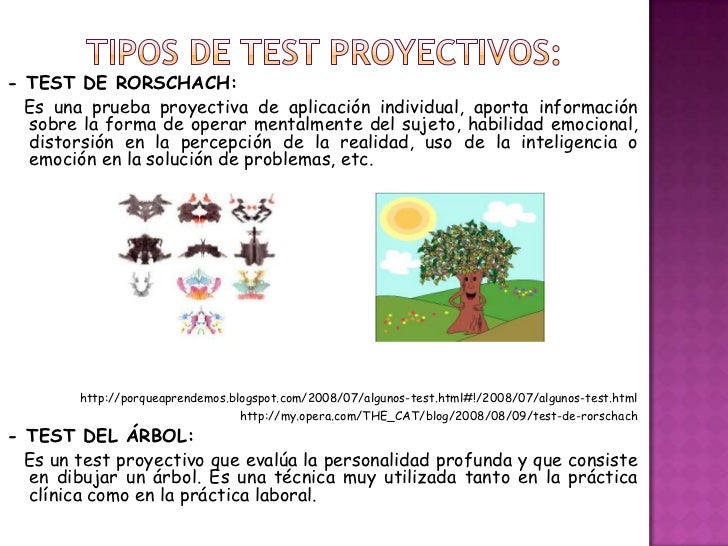 TIPOS DE TEST PROYECTIVOS:

- TEST DE RORSCHACH:

Es una prueba proyectiva de aplicación individual, aporta información sobre la forma de operar mentalmente del sujeto, habilidad emocional, distorsión en la percepción de la realidad, uso de la inteligencia o emoción en la solución de problemas, etc.

http://porqueaprendemos.blogspot.com/2008/07/algunos-test.html#!/2008/07/algunos-test.html
http://my.opera.com/THE_CAT/blog/2008/08/09/test-de-rorschach

- TEST DEL ÁRBOL:

Es un test proyectivo que evalúa la personalidad profunda y que consiste en dibujar un árbol. Es una técnica muy utilizada tanto en la práctica clínica como en la práctica laboral.